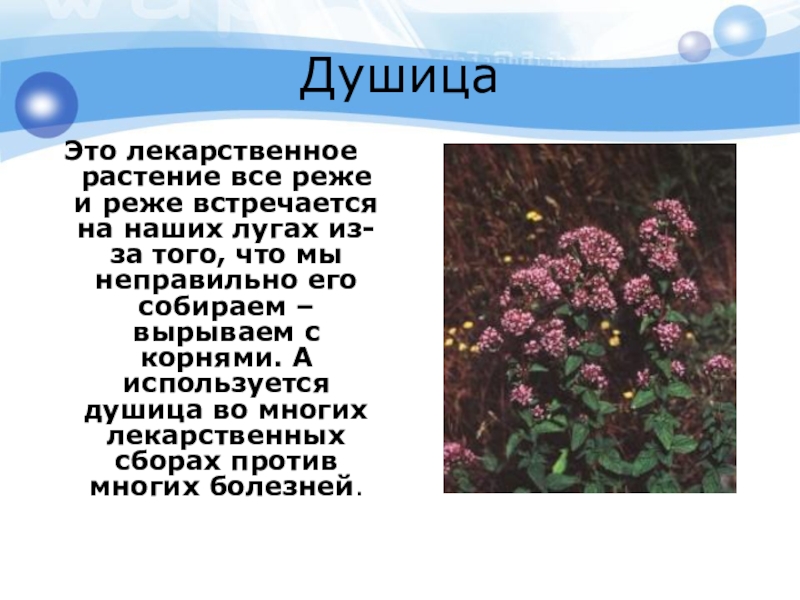 Душица

Это лекарственное растение все реже и реже встречается на наших лугах из-за того, что мы неправильно его собираем – вырываем с корнями. А используется душица во многих лекарственных сборах против многих болезней.